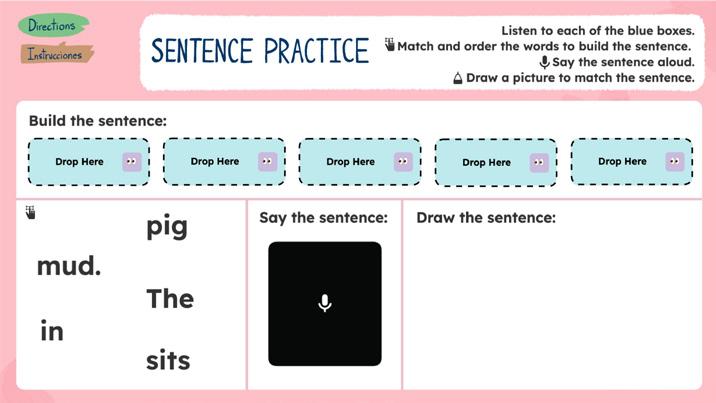 Directions

Instrucciones

SENTENCE PRACTICE

Listen to each of the blue boxes.
Match and order the words to build the sentence.
Say the sentence aloud.
Draw a picture to match the sentence.

Build the sentence:

Drop Here

Drop Here

Drop Here

Drop Here

Drop Here

pig

mud.

The

in

sits

Say the sentence:

Draw the sentence: